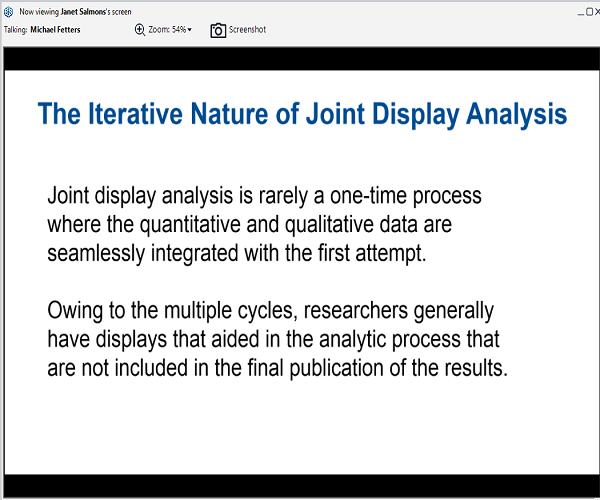 Now viewing Janet Salmons's screen

Talking: Michael Fetters

Zoom: 54%

Screenshot

The Iterative Nature of Joint Display Analysis

Joint display analysis is rarely a one-time process where the quantitative and qualitative data are seamlessly integrated with the first attempt.

Owing to the multiple cycles, researchers generally have displays that aided in the analytic process that are not included in the final publication of the results.